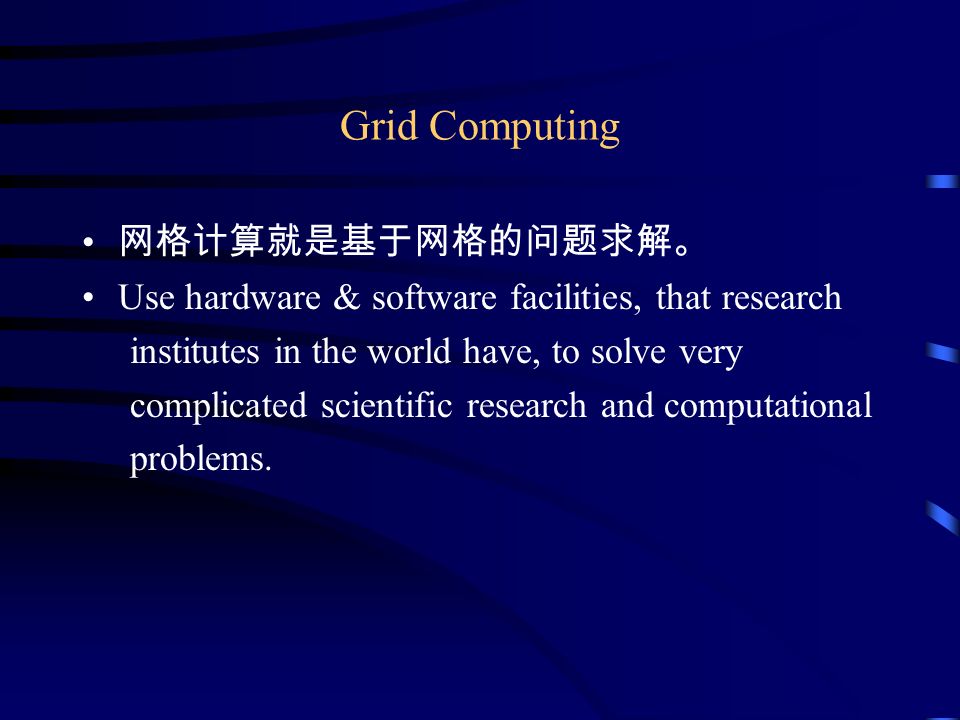 Grid Computing

• 网格计算就是基于网格的问题求解。
• Use hardware & software facilities, that research institutes in the world have, to solve very complicated scientific research and computational problems.